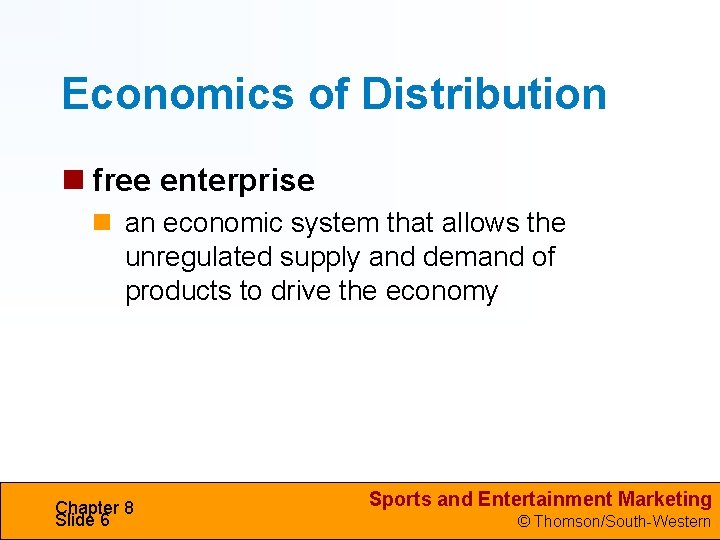 Economics of Distribution

free enterprise

an economic system that allows the unregulated supply and demand of products to drive the economy

Chapter 8
Slide 6

Sports and Entertainment Marketing
© Thomson/South-Western